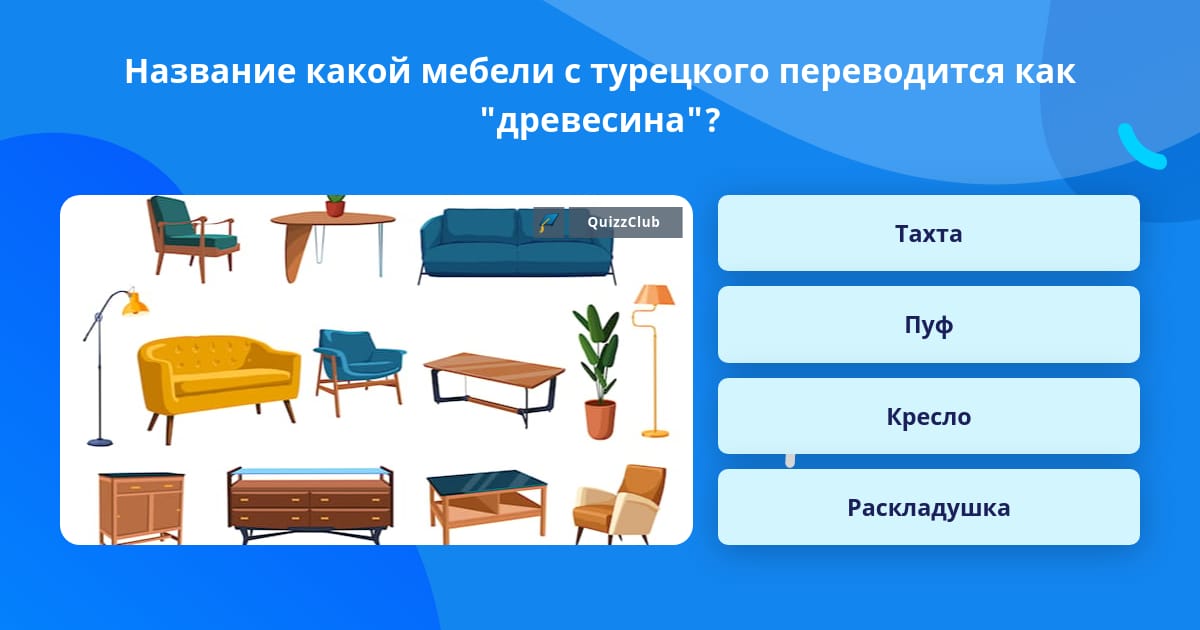 Название какой мебели с турецкого переводится как "древесина"?

QuizzClub

Тахта

Пуф

Кресло

Раскладушка